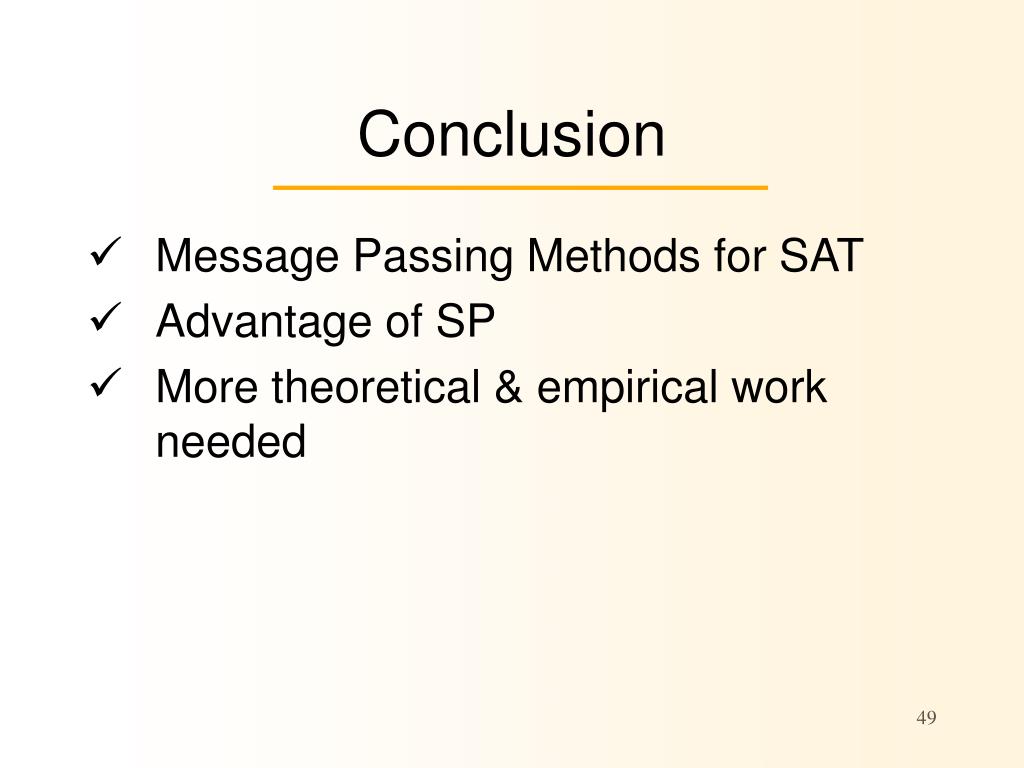 Conclusion

✓ Message Passing Methods for SAT
✓ Advantage of SP
✓ More theoretical & empirical work needed

49